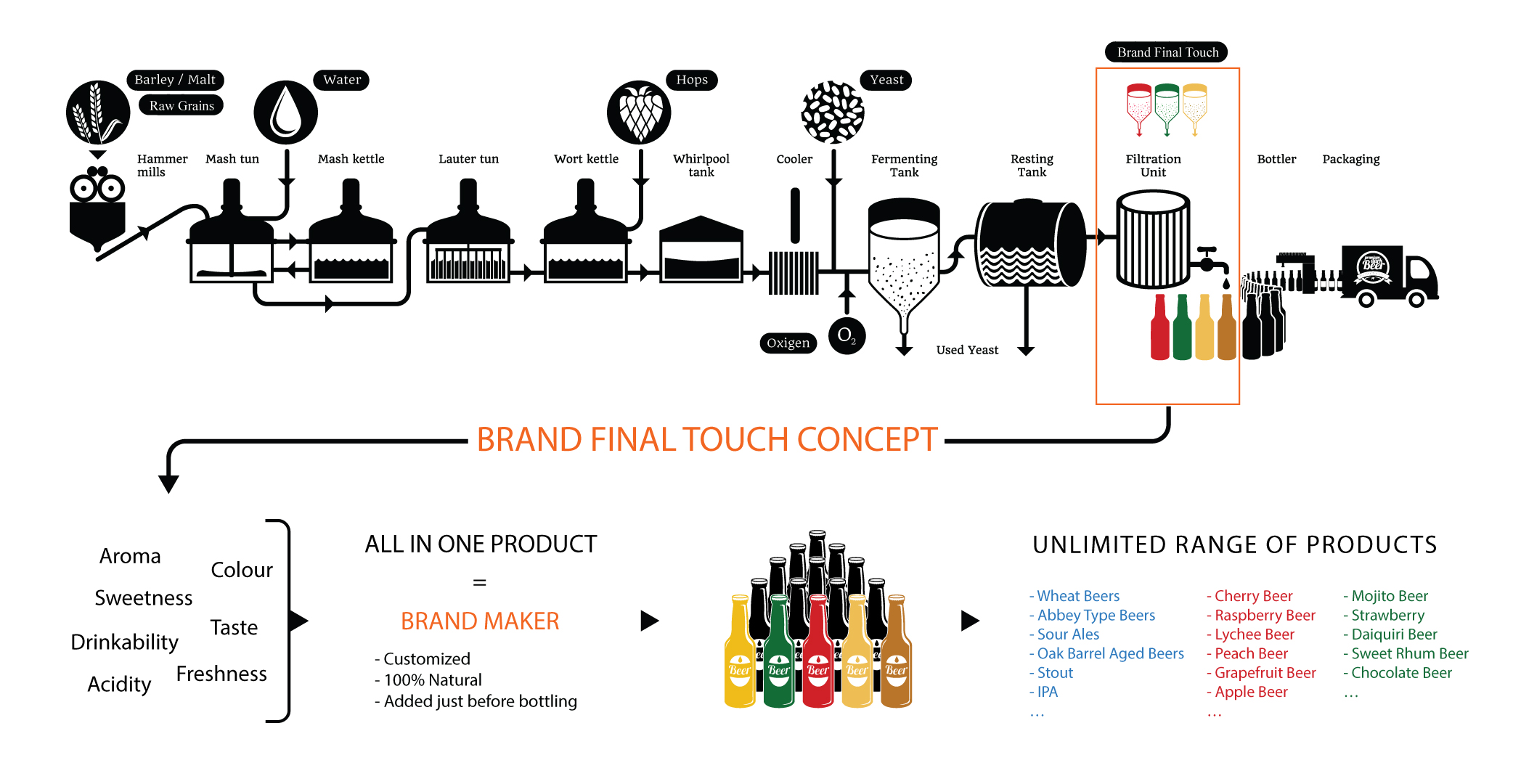 Brand Final Touch

Barley / Malt
Raw Grains
Water
Hops
Yeast

Hammer mills
Mash tun
Mash kettle
Lauter tun
Wort kettle
Whirlpool tank
Cooler
Fermenting Tank
Resting Tank
Filtration Unit
Bottler
Packaging

Oxigen
$O_2$
Used Yeast

Beer

BRAND FINAL TOUCH CONCEPT

Aroma
Colour
Sweetness
Taste
Drinkability
Freshness
Acidity

ALL IN ONE PRODUCT
=
BRAND MAKER
- Customized
- 100% Natural
- Added just before bottling

Beer Beer Beer Beer Beer

UNLIMITED RANGE OF PRODUCTS

- Wheat Beers
- Abbey Type Beers
- Sour Ales
- Oak Barrel Aged Beers
- Stout
- IPA
...

- Cherry Beer
- Raspberry Beer
- Lychee Beer
- Peach Beer
- Grapefruit Beer
- Apple Beer
...

- Mojito Beer
- Strawberry
- Daiquiri Beer
- Sweet Rhum Beer
- Chocolate Beer
...